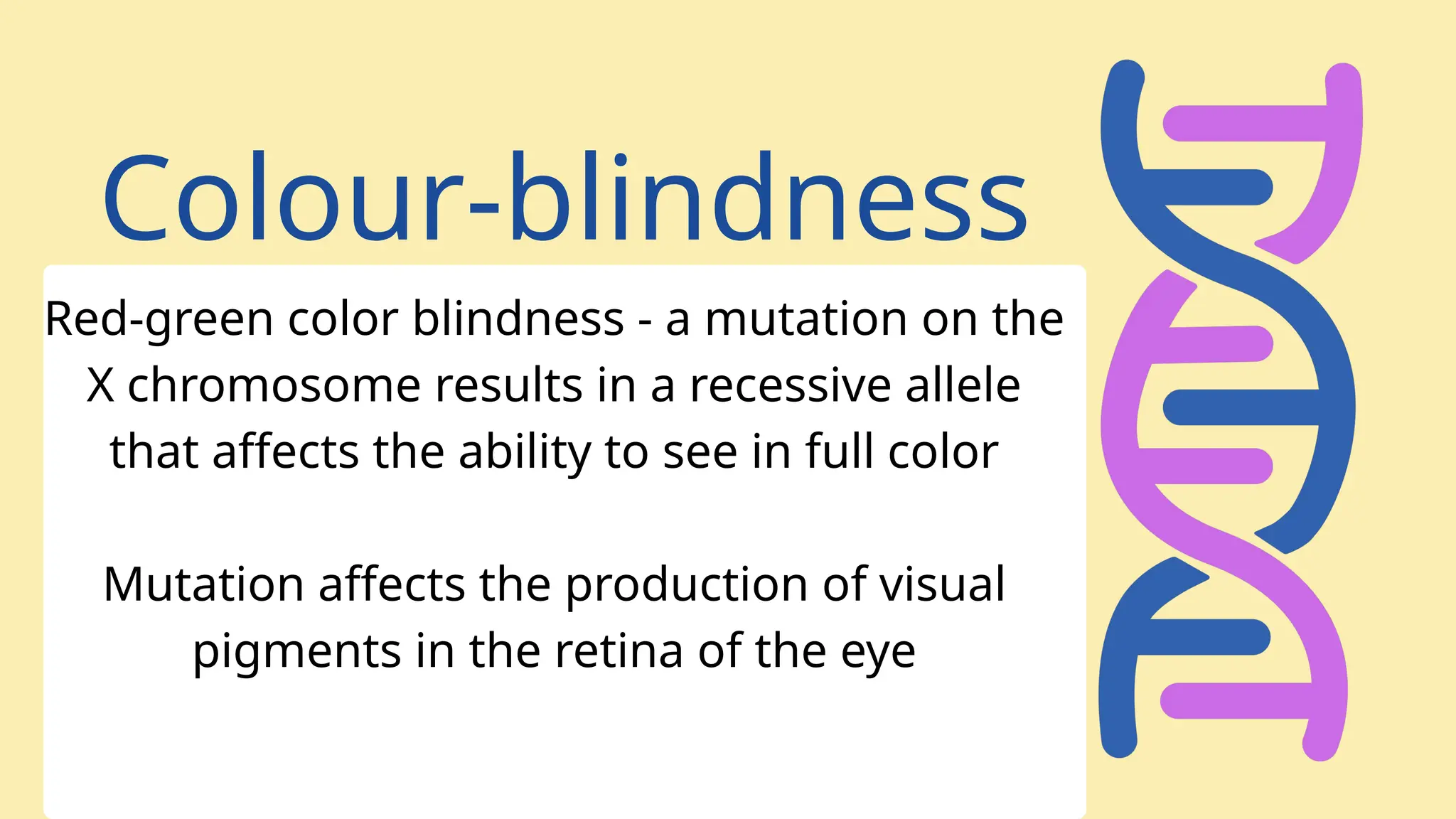 Colour-blindness

Red-green color blindness - a mutation on the X chromosome results in a recessive allele that affects the ability to see in full color

Mutation affects the production of visual pigments in the retina of the eye